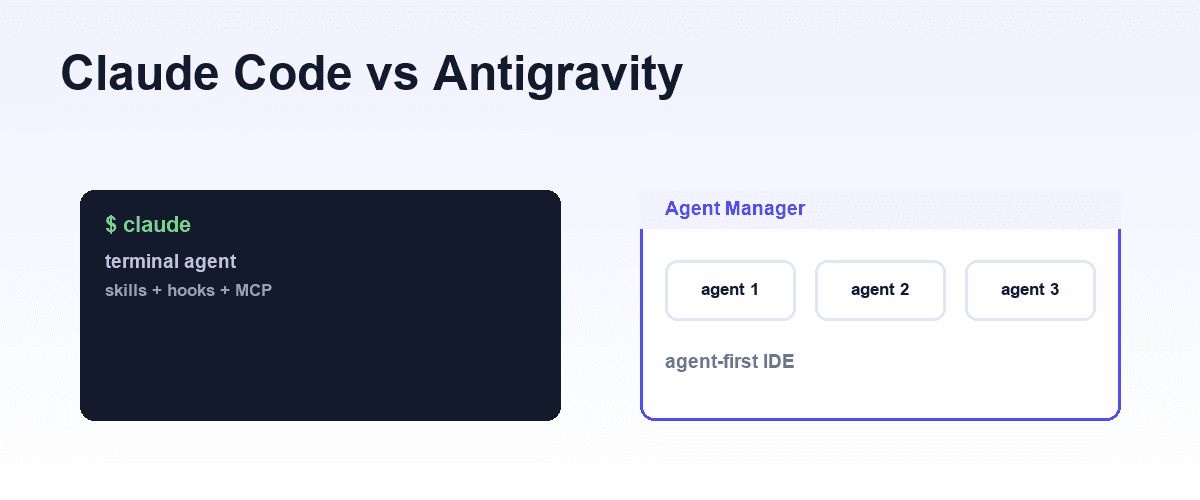 Claude Code vs Antigravity

$ claude

terminal agent

skills + hooks + MCP

Agent Manager

agent 1

agent 2

agent 3

agent-first IDE